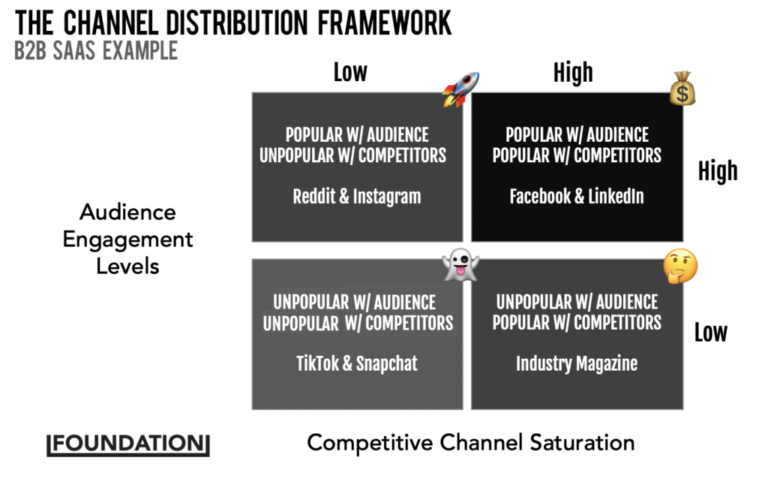 THE CHANNEL DISTRIBUTION FRAMEWORK
B2B SAAS EXAMPLE

Low

High

POPULAR W/ AUDIENCE
UNPOPULAR W/ COMPETITORS

Reddit & Instagram

POPULAR W/ AUDIENCE
POPULAR W/ COMPETITORS

Facebook & LinkedIn

High

Audience Engagement Levels

UNPOPULAR W/ AUDIENCE
UNPOPULAR W/ COMPETITORS

TikTok & Snapchat

UNPOPULAR W/ AUDIENCE
POPULAR W/ COMPETITORS

Industry Magazine

Low

FOUNDATION

Competitive Channel Saturation